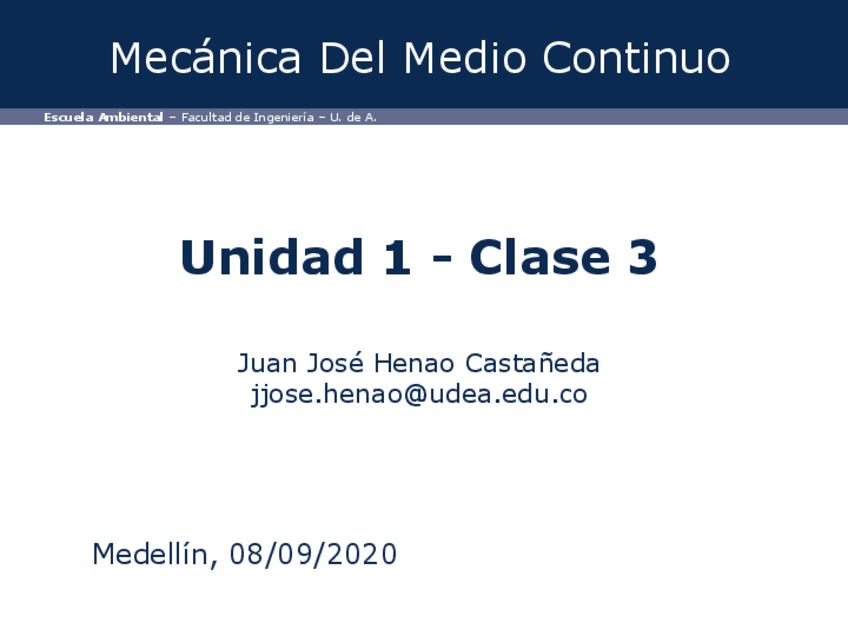 Mecánica Del Medio Continuo

Escuela Ambiental – Facultad de Ingeniería – U. de A.

Unidad 1 - Clase 3

Juan José Henao Castañeda
jjose.henao@udea.edu.co

Medellín, 08/09/2020